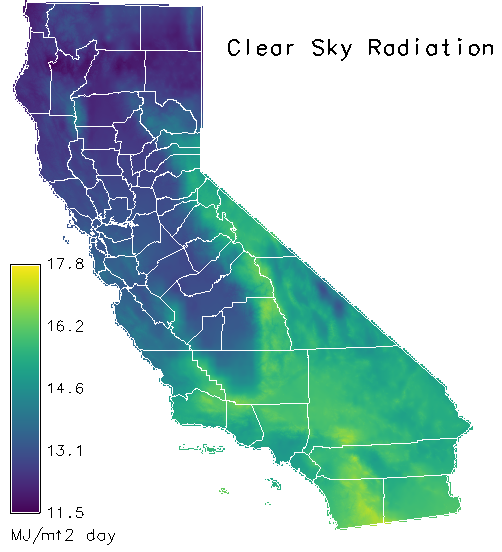 Clear Sky Radiation

17.8
16.2
14.6
13.1
11.5
MJ/mt2 day